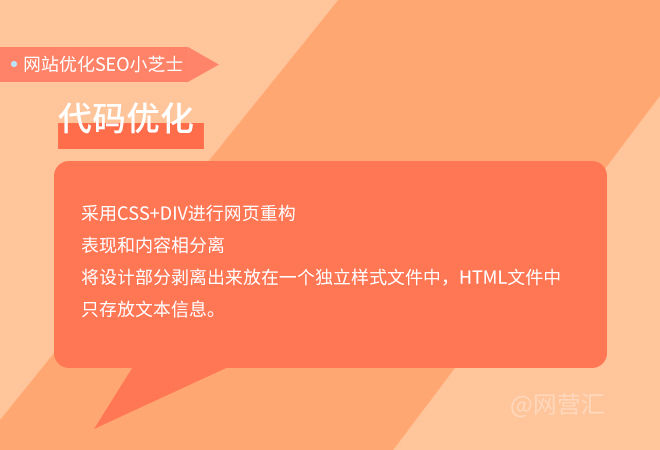 网站优化SEO小芝士

代码优化

采用CSS+DIV进行网页重构
表现和内容相分离
将设计部分剥离出来放在一个独立样式文件中，HTML文件中只存放文本信息。

@网营汇